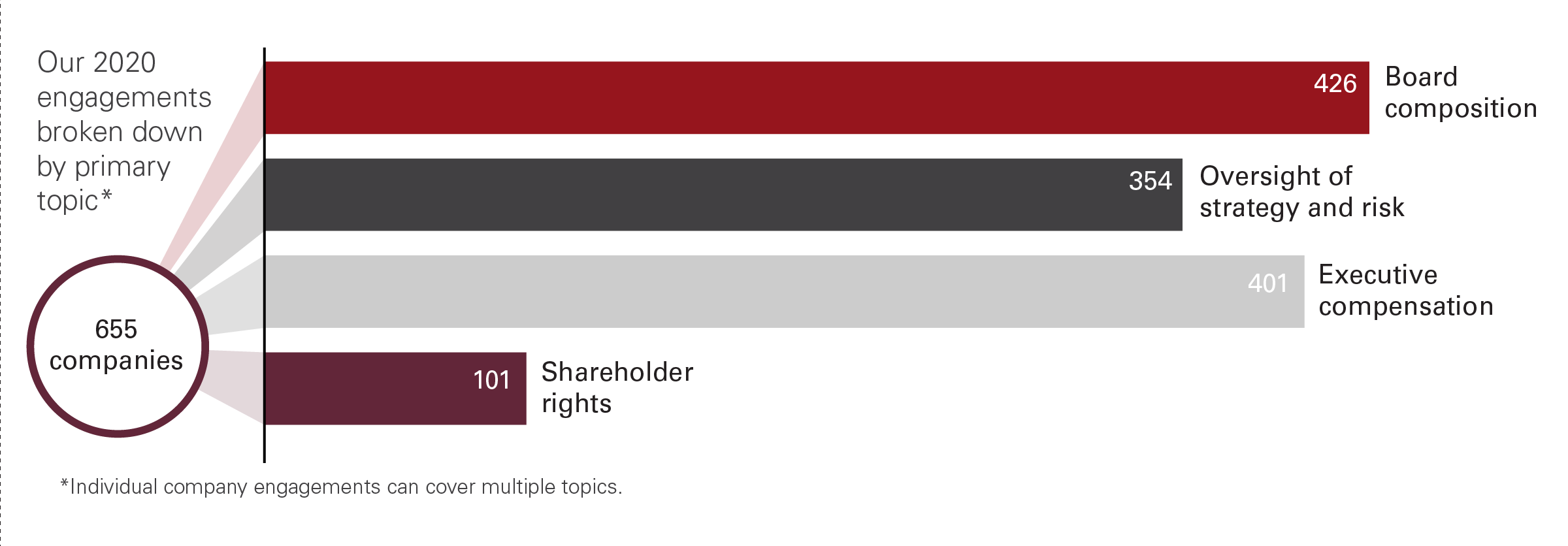 Our 2020 engagements broken down by primary topic*

655 companies

426 Board composition

354 Oversight of strategy and risk

401 Executive compensation

101 Shareholder rights

*Individual company engagements can cover multiple topics.